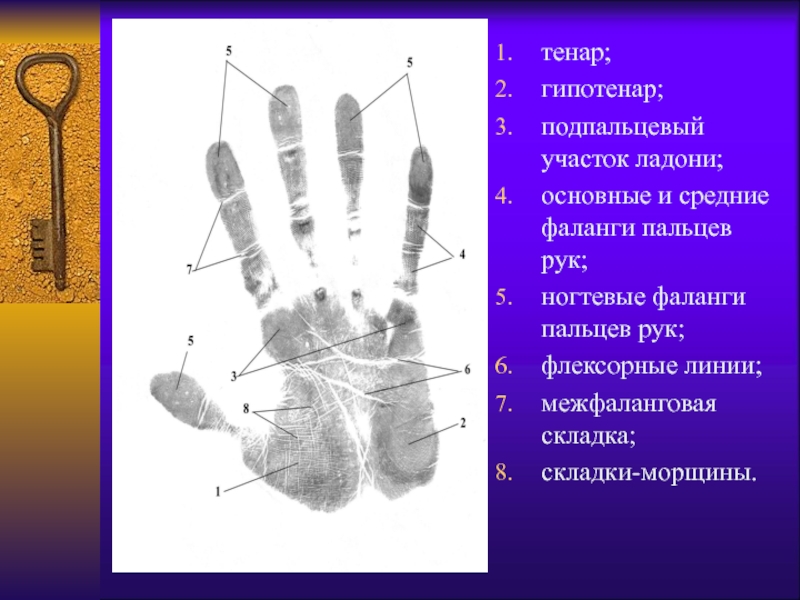 5
5
7
4
5
3
6
8
2
1

1. тенар;
2. гипотенар;
3. подпальцевый участок ладони;
4. основные и средние фаланги пальцев рук;
5. ногтевые фаланги пальцев рук;
6. флексорные линии;
7. межфаланговая складка;
8. складки-морщины.